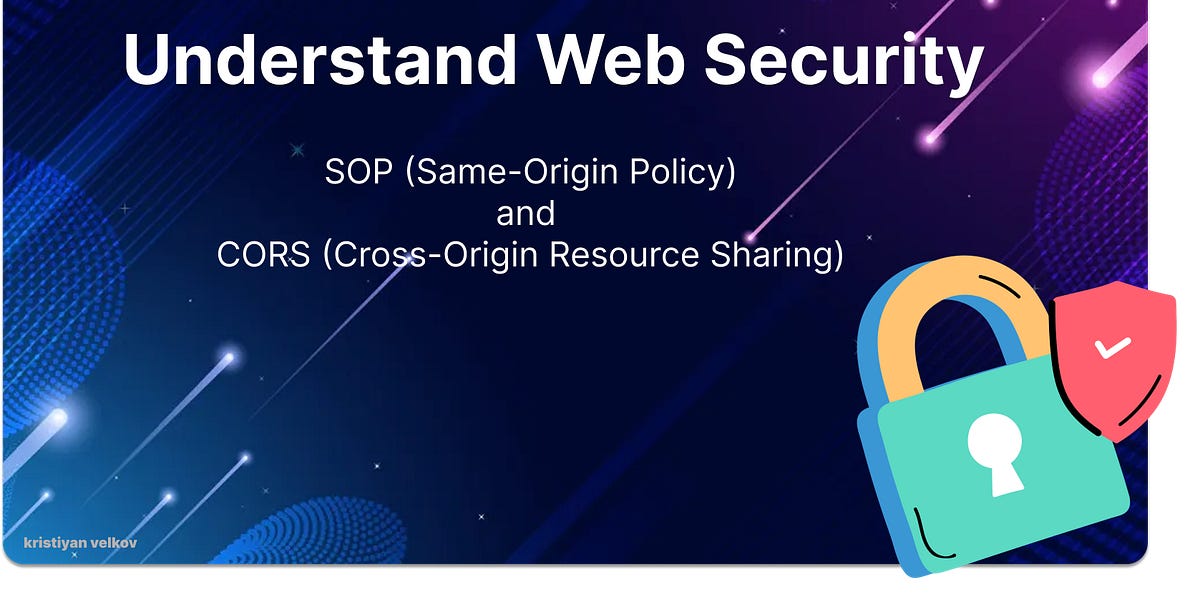 Understand Web Security

SOP (Same-Origin Policy)
and
CORS (Cross-Origin Resource Sharing)

kristiyan velkov